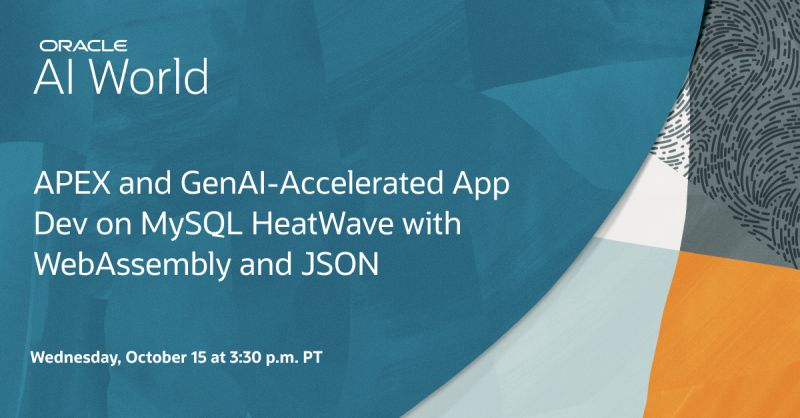 ORACLE
AI World

APEX and GenAI-Accelerated App Dev on MySQL HeatWave with WebAssembly and JSON

Wednesday, October 15 at 3:30 p.m. PT